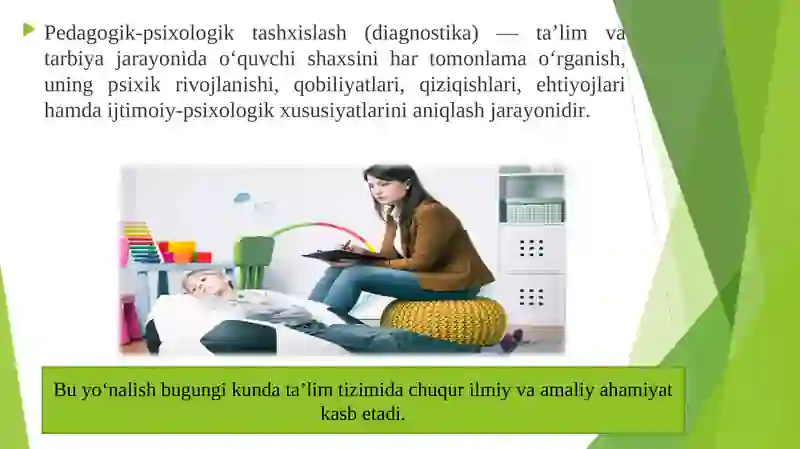 Pedagogik-psixologik tashxislash (diagnostika) — ta’lim va tarbiya jarayonida o‘quvchi shaxsini har tomonlama o‘rganish, uning psixik rivojlanishi, qobiliyatlari, qiziqishlari, ehtiyojlari hamda ijtimoiy-psixologik xususiyatlarini aniqlash jarayonidir.

Bu yo‘nalish bugungi kunda ta’lim tizimida chuqur ilmiy va amaliy ahamiyat kasb etadi.